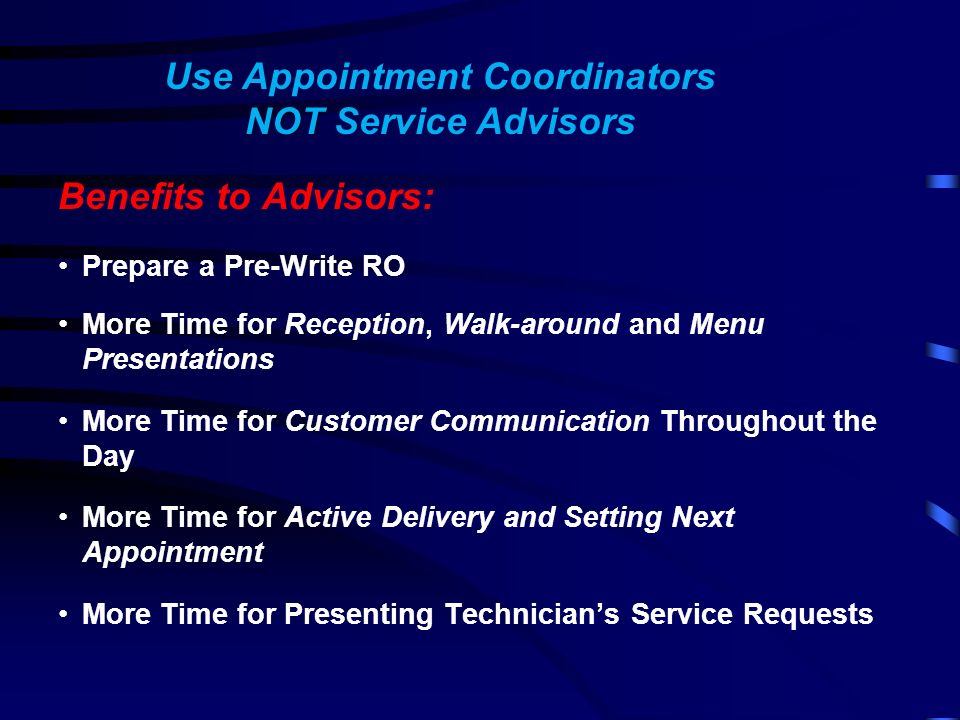 Use Appointment Coordinators
NOT Service Advisors

Benefits to Advisors:

• Prepare a Pre-Write RO

• More Time for Reception, Walk-around and Menu Presentations

• More Time for Customer Communication Throughout the Day

• More Time for Active Delivery and Setting Next Appointment

• More Time for Presenting Technician's Service Requests